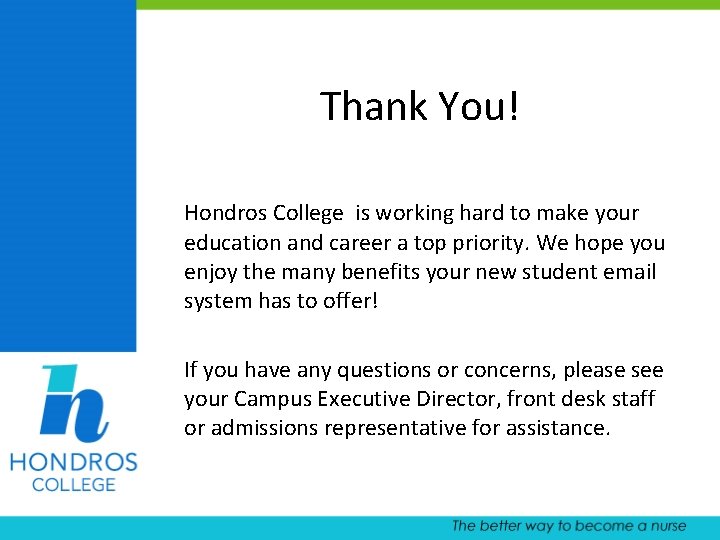 Thank You!

Hondros College is working hard to make your education and career a top priority. We hope you enjoy the many benefits your new student email system has to offer!

If you have any questions or concerns, please see your Campus Executive Director, front desk staff or admissions representative for assistance.

h
HONDROS
COLLEGE

The better way to become a nurse